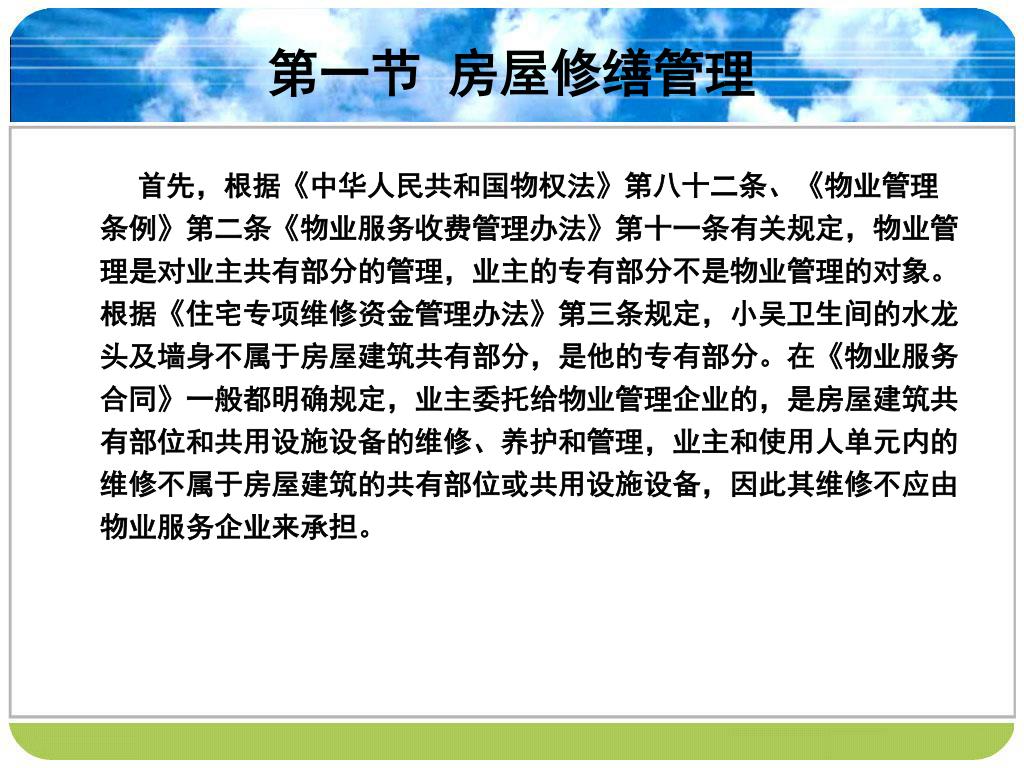 第一节 房屋修缮管理

首先，根据《中华人民共和国物权法》第八十二条、《物业管理条例》第二条《物业服务收费管理办法》第十一条有关规定，物业管理是对业主共有部分的管理，业主的专有部分不是物业管理的对象。根据《住宅专项维修资金管理办法》第三条规定，小吴卫生间的水龙头及墙身不属于房屋建筑共有部分，是他的专有部分。在《物业服务合同》一般都明确规定，业主委托给物业管理企业的，是房屋建筑共有部位和共用设施设备的维修、养护和管理，业主和使用人单元内的维修不属于房屋建筑的共有部位或共用设施设备，因此其维修不应由物业服务企业来承担。